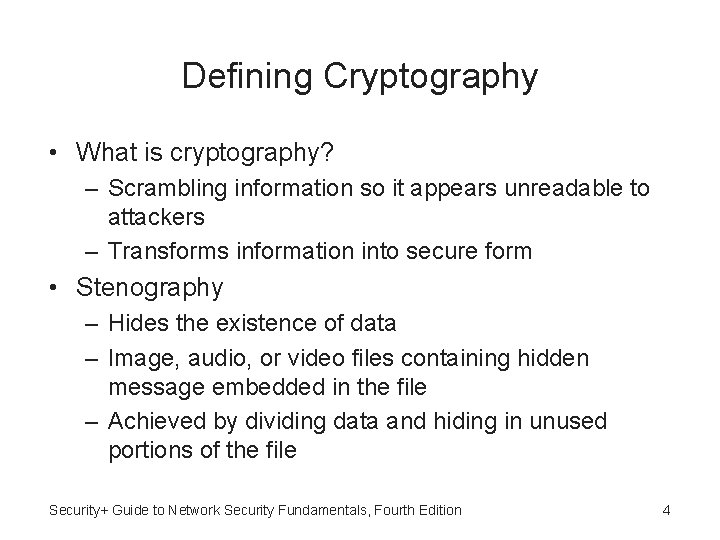 Defining Cryptography

• What is cryptography?
– Scrambling information so it appears unreadable to attackers
– Transforms information into secure form

• Stenography
– Hides the existence of data
– Image, audio, or video files containing hidden message embedded in the file
– Achieved by dividing data and hiding in unused portions of the file

Security+ Guide to Network Security Fundamentals, Fourth Edition

4